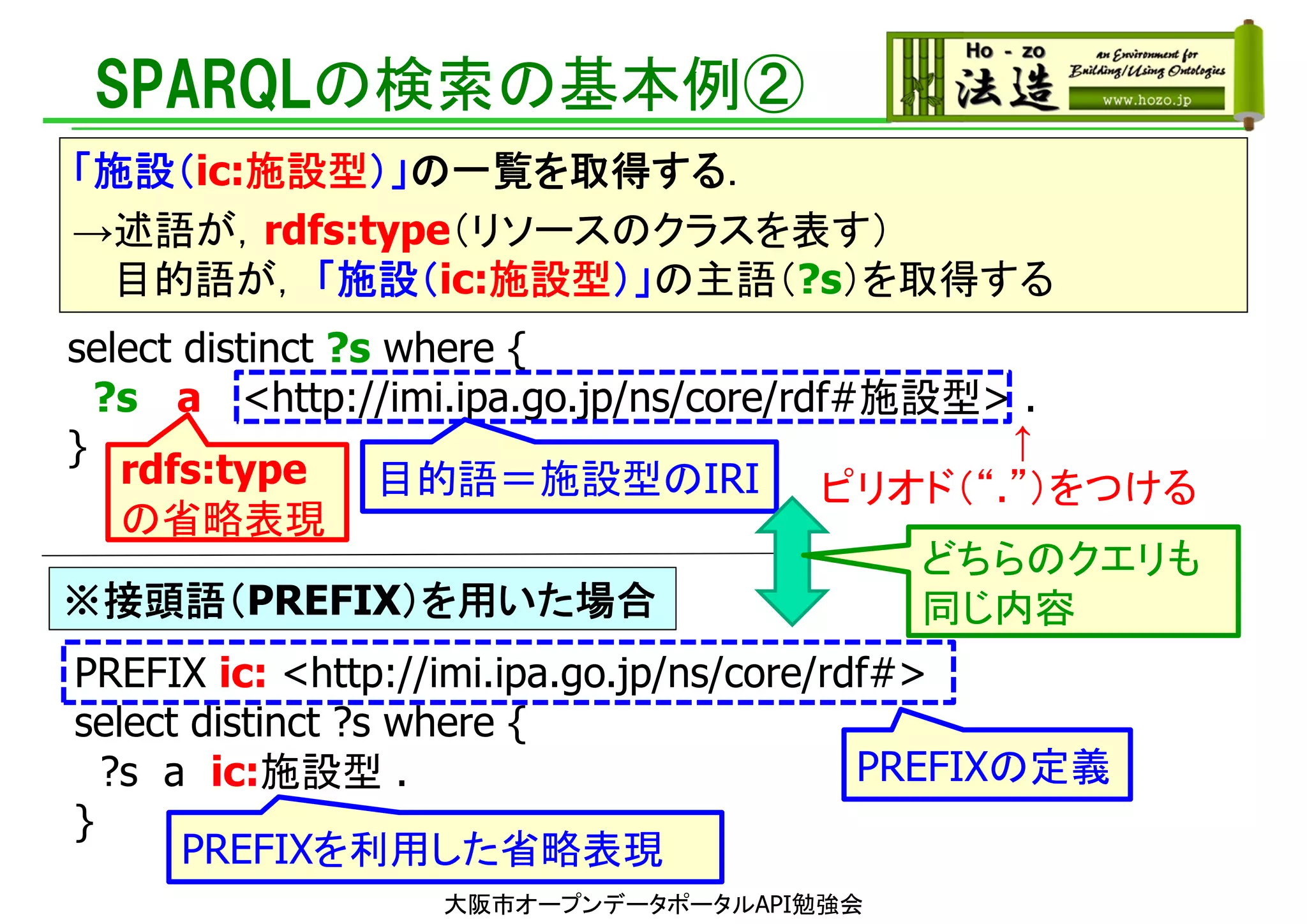 SPARQLの検索の基本例②

Ho - zo 法造 an Environment for Building/Using Ontologies www.hozo.jp

「施設(ic:施設型)」の一覧を取得する.
→述語が, rdfs:type(リソースのクラスを表す)
目的語が, 「施設(ic:施設型)」の主語(?s)を取得する

select distinct ?s where {
?s a <http://imi.ipa.go.jp/ns/core/rdf#施設型> .
}

rdfs:type の省略表現

目的語＝施設型のIRI

↑
ピリオド(“.”)をつける

どちらのクエリも同じ内容

※接頭語(PREFIX)を用いた場合

PREFIX ic: <http://imi.ipa.go.jp/ns/core/rdf#>
select distinct ?s where {
?s a ic:施設型 .
}

PREFIXの定義

PREFIXを利用した省略表現

大阪市オープンデータポータルAPI勉強会